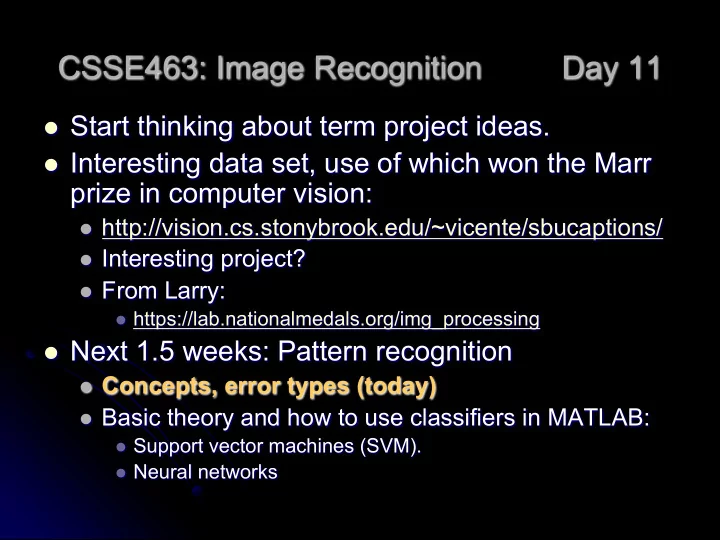 CSSE463: Image Recognition Day 11

- Start thinking about term project ideas.
- Interesting data set, use of which won the Marr prize in computer vision:
  - http://vision.cs.stonybrook.edu/~vicente/sbucaptions/
  - Interesting project?
  - From Larry:
    - https://lab.nationalmedals.org/img_processing
- Next 1.5 weeks: Pattern recognition
  - Concepts, error types (today)
  - Basic theory and how to use classifiers in MATLAB:
    - Support vector machines (SVM).
    - Neural networks